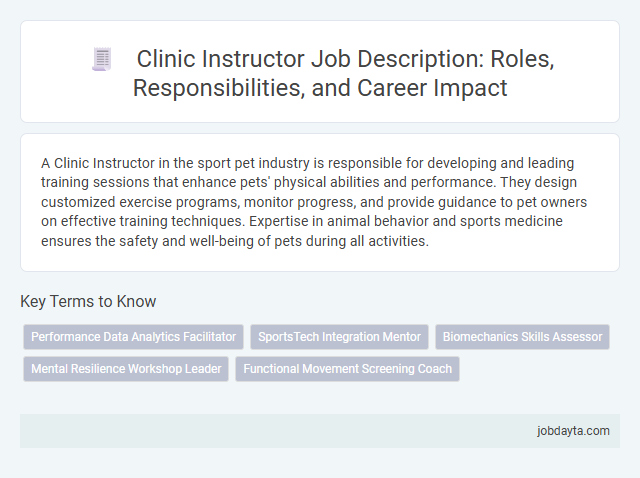 Clinic Instructor Job Description: Roles, Responsibilities, and Career Impact

A Clinic Instructor in the sport pet industry is responsible for developing and leading training sessions that enhance pets' physical abilities and performance. They design customized exercise programs, monitor progress, and provide guidance to pet owners on effective training techniques. Expertise in animal behavior and sports medicine ensures the safety and well-being of pets during all activities.

Key Terms to Know

Performance Data Analytics Facilitator

SportsTech Integration Mentor

Biomechanics Skills Assessor

Mental Resilience Workshop Leader

Functional Movement Screening Coach

jobdayta.com